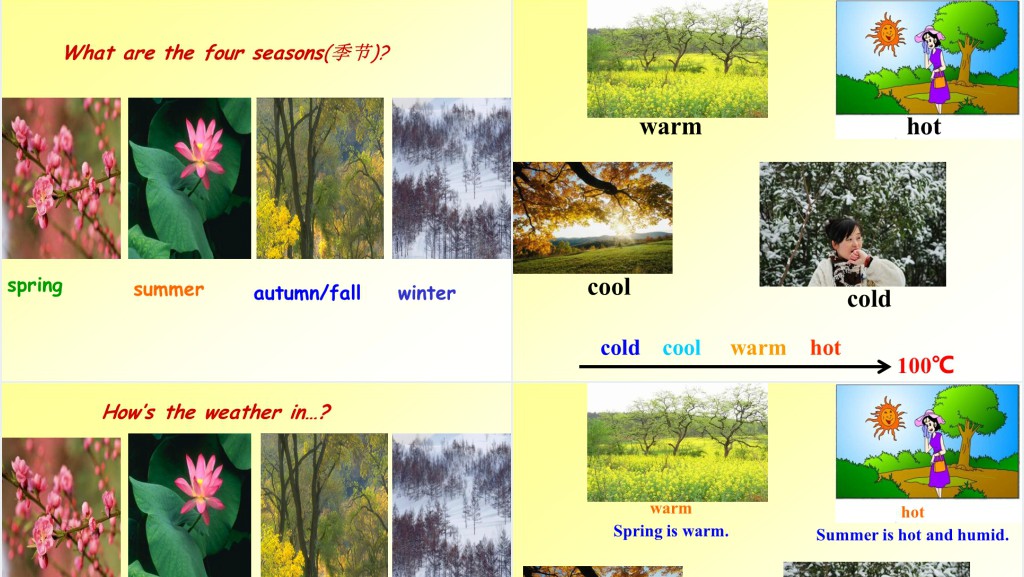 What are the four seasons(季节)?

spring

summer

autumn/fall

winter

warm

hot

cool

cold

cold cool warm hot

100℃

How's the weather in…?

warm

Spring is warm.

hot

Summer is hot and humid.